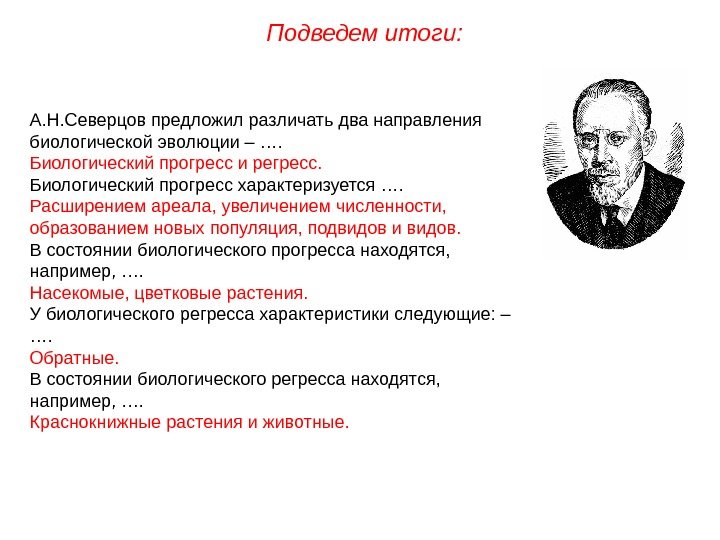 Подведем итоги:

А.Н.Северцов предложил различать два направления биологической эволюции – ….
Биологический прогресс и регресс.
Биологический прогресс характеризуется ….
Расширением ареала, увеличением численности, образованием новых популяция, подвидов и видов.
В состоянии биологического прогресса находятся, например, ….
Насекомые, цветковые растения.
У биологического регресса характеристики следующие: – ….
Обратные.
В состоянии биологического регресса находятся, например, ….
Краснокнижные растения и животные.